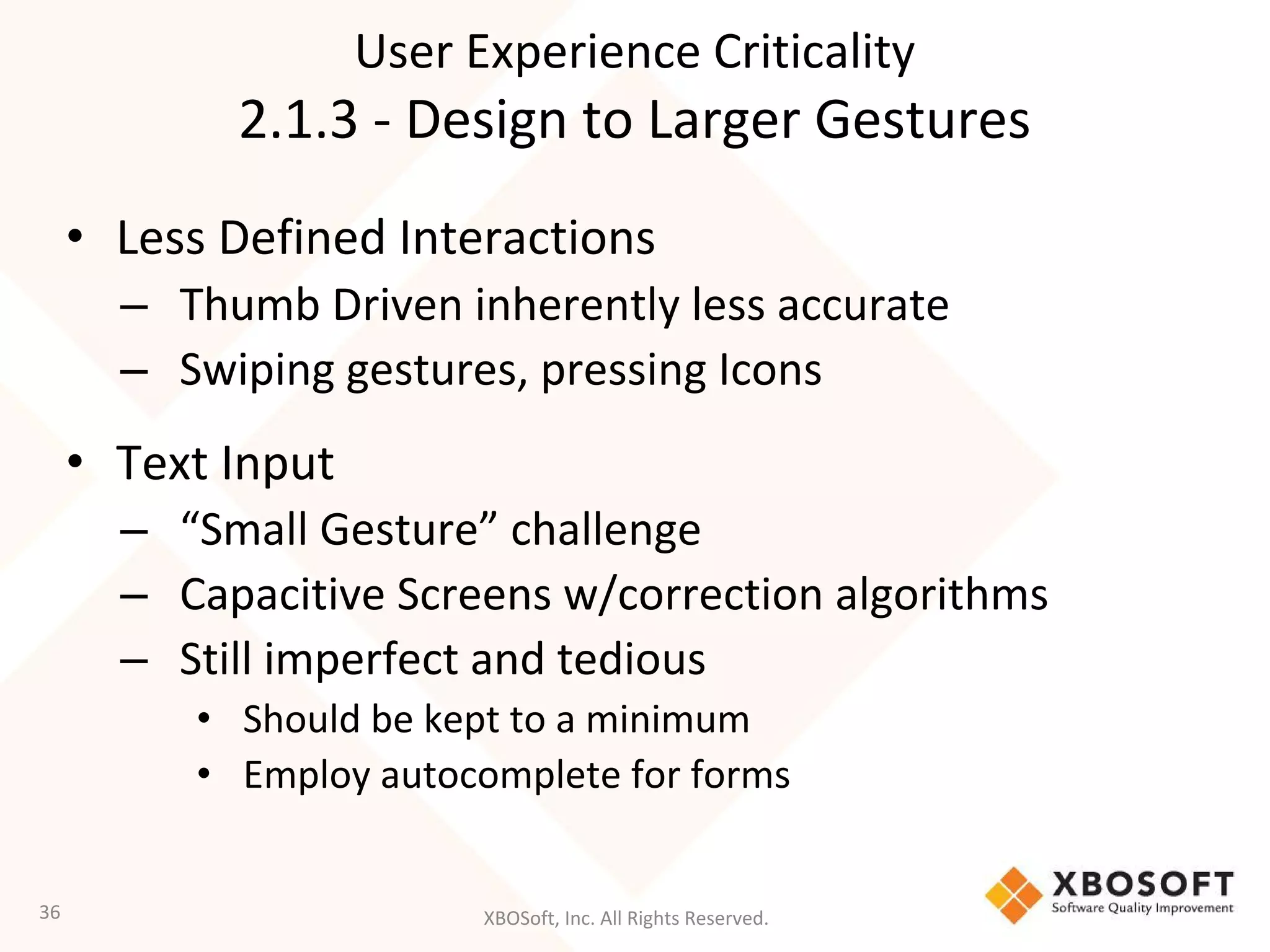 User Experience Criticality
2.1.3 - Design to Larger Gestures

• Less Defined Interactions
– Thumb Driven inherently less accurate
– Swiping gestures, pressing Icons

• Text Input
– “Small Gesture” challenge
– Capacitive Screens w/correction algorithms
– Still imperfect and tedious
• Should be kept to a minimum
• Employ autocomplete for forms

36

XBOSoft, Inc. All Rights Reserved.

XBOSOFT
Software Quality Improvement